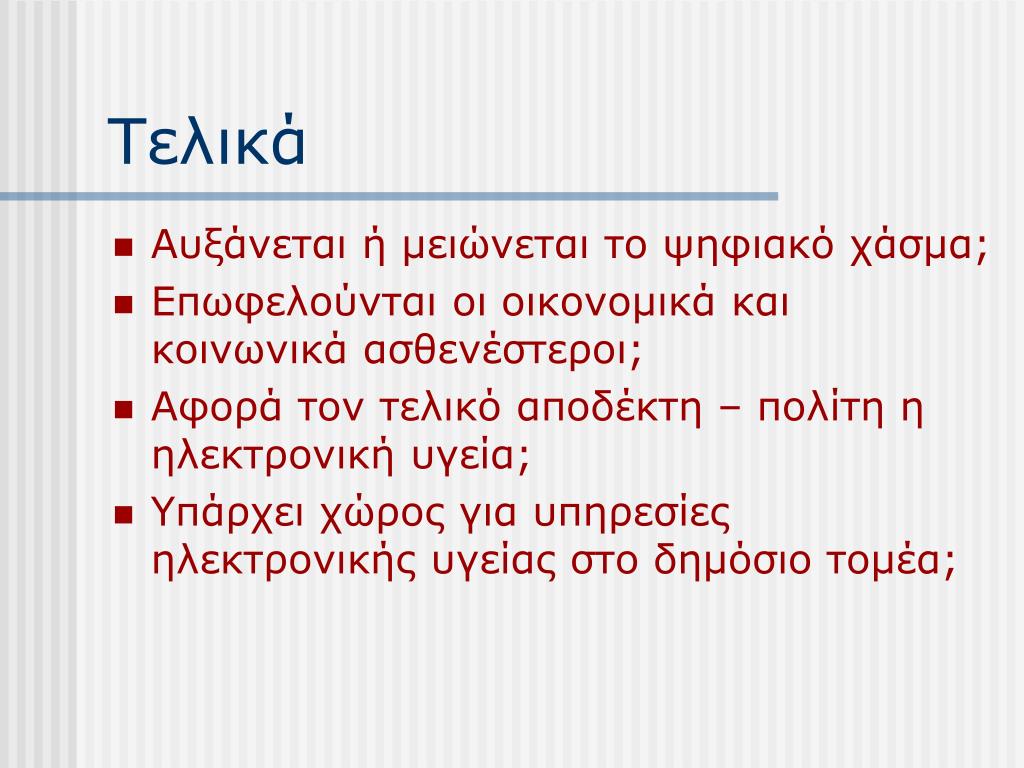 Τελικά

- Αυξάνεται ή μειώνεται το ψηφιακό χάσμα;
- Επωφελούνται οι οικονομικά και κοινωνικά ασθενέστεροι;
- Αφορά τον τελικό αποδέκτη – πολίτη η ηλεκτρονική υγεία;
- Υπάρχει χώρος για υπηρεσίες ηλεκτρονικής υγείας στο δημόσιο τομέα;